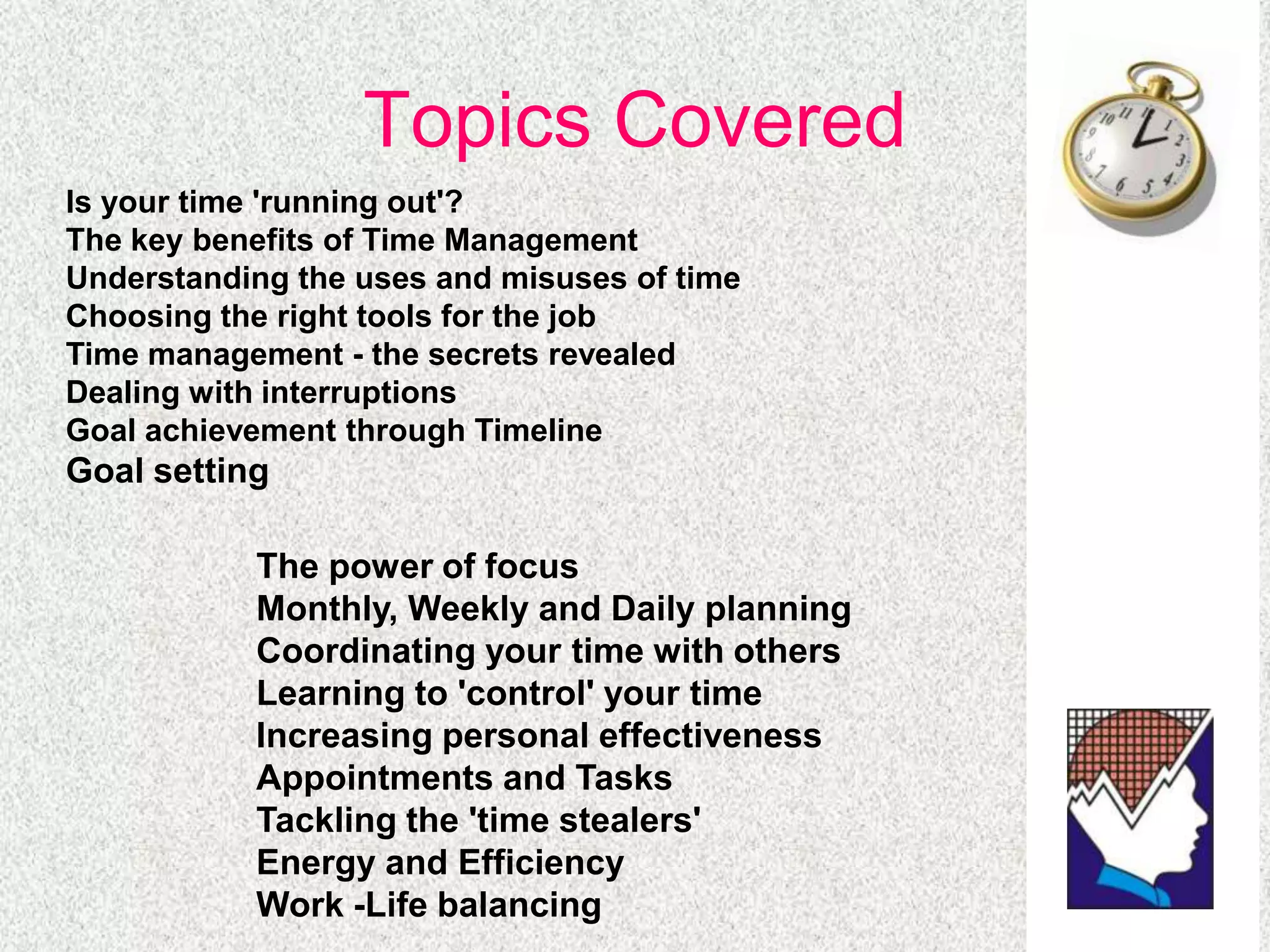 Topics Covered

Is your time 'running out'?
The key benefits of Time Management
Understanding the uses and misuses of time
Choosing the right tools for the job
Time management - the secrets revealed
Dealing with interruptions
Goal achievement through Timeline
Goal setting

The power of focus
Monthly, Weekly and Daily planning
Coordinating your time with others
Learning to 'control' your time
Increasing personal effectiveness
Appointments and Tasks
Tackling the 'time stealers'
Energy and Efficiency
Work -Life balancing